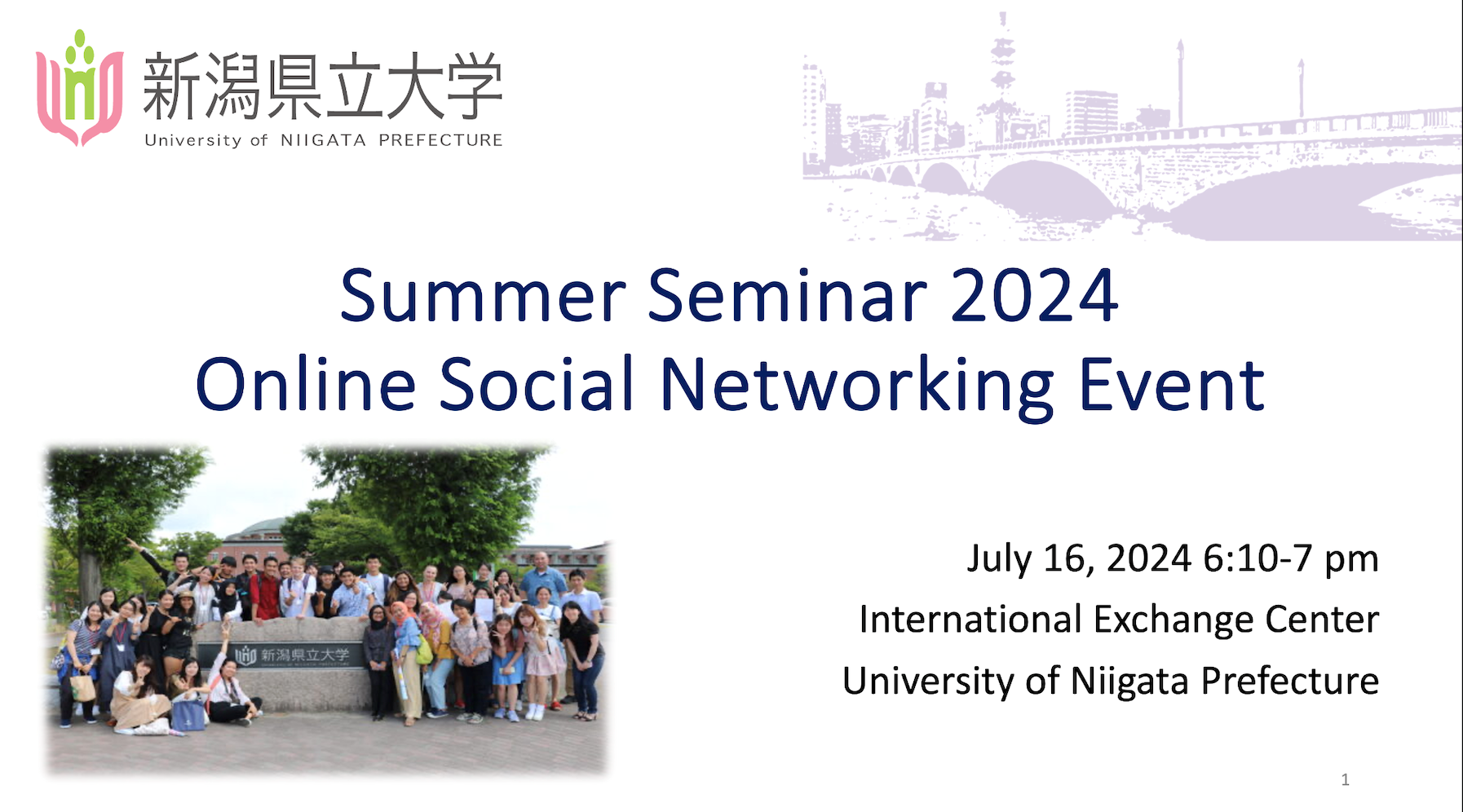 新潟県立大学
University of NIIGATA PREFECTURE

Summer Seminar 2024
Online Social Networking Event

新潟県立大学

July 16, 2024 6:10-7 pm
International Exchange Center
University of Niigata Prefecture

1